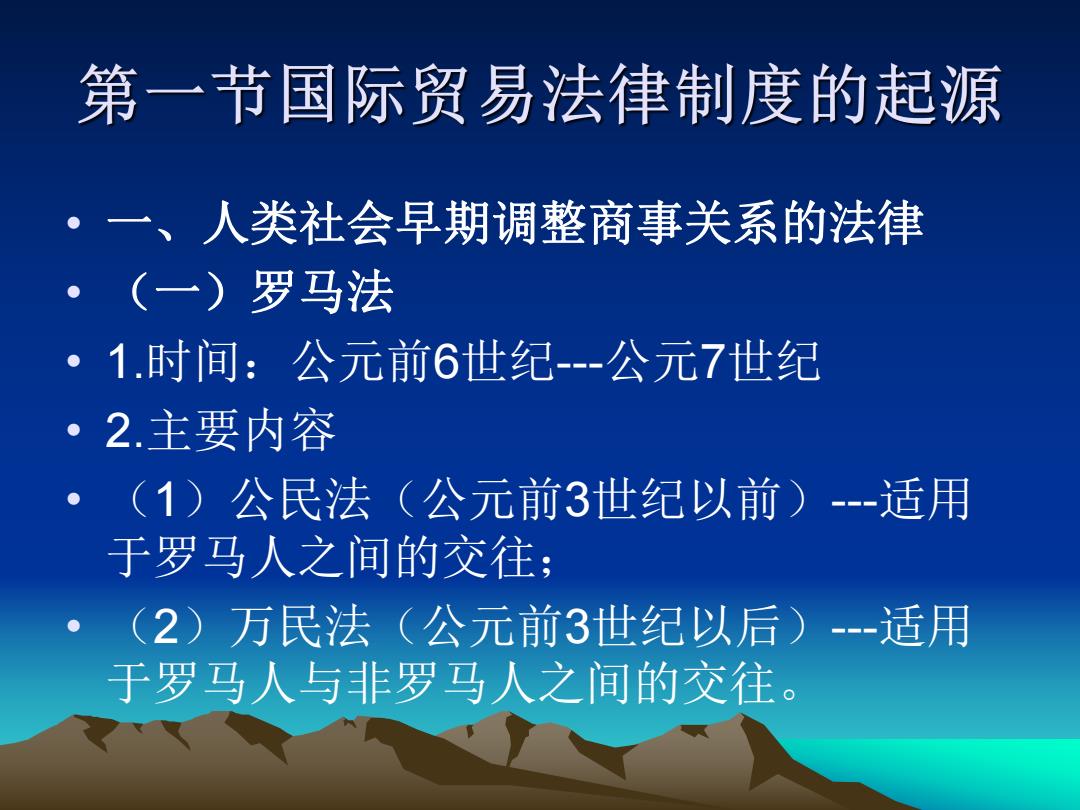 第一节国际贸易法律制度的起源

• 一、人类社会早期调整商事关系的法律
• （一）罗马法
• 1.时间：公元前6世纪---公元7世纪
• 2.主要内容
• （1）公民法（公元前3世纪以前）---适用于罗马人之间的交往；
• （2）万民法（公元前3世纪以后）---适用于罗马人与非罗马人之间的交往。